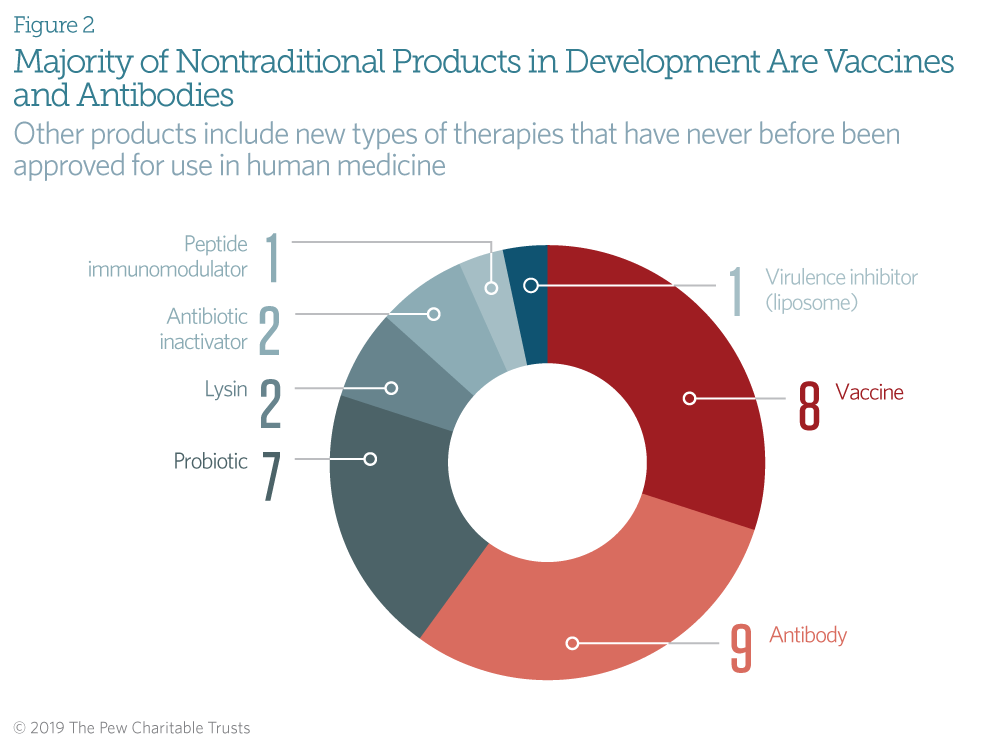 Figure 2

Majority of Nontraditional Products in Development Are Vaccines and Antibodies

Other products include new types of therapies that have never before been approved for use in human medicine

Peptide immunomodulator 1

Antibiotic inactivator 2

Lysin 2

Probiotic 7

1 Virulence inhibitor (liposome)

8 Vaccine

9 Antibody

© 2019 The Pew Charitable Trusts